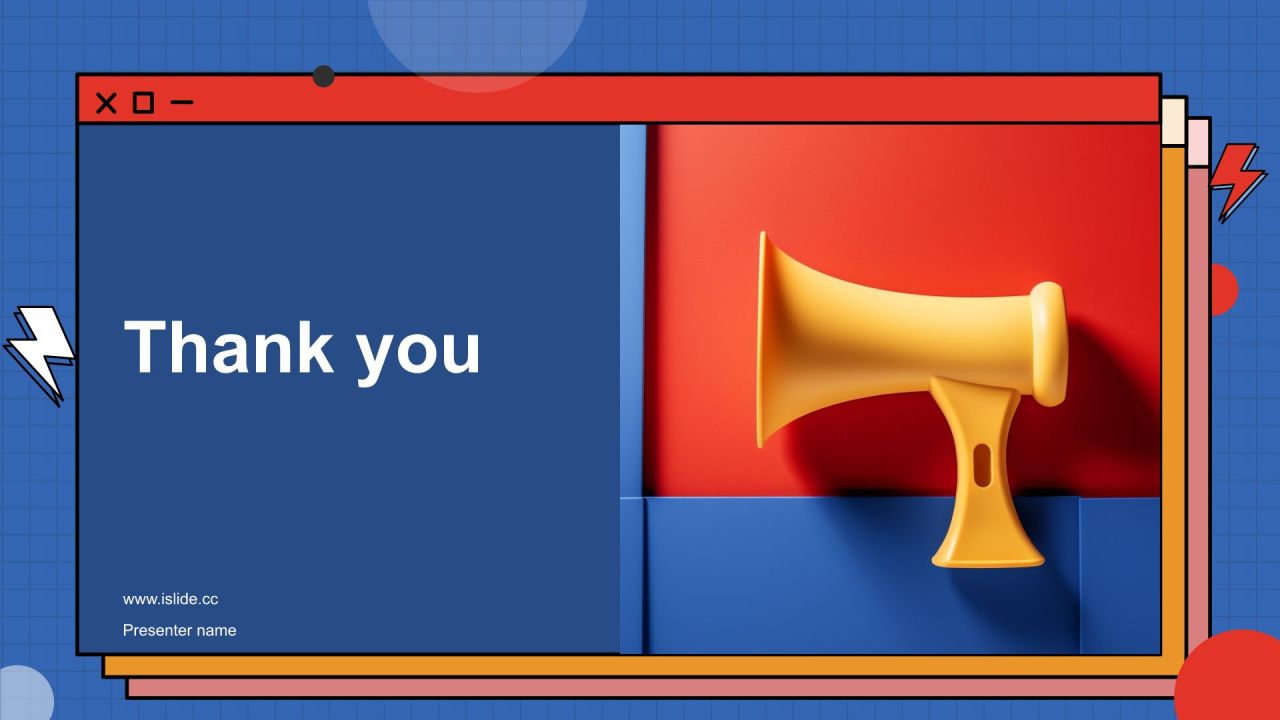 Thank you

www.islide.cc

Presenter name